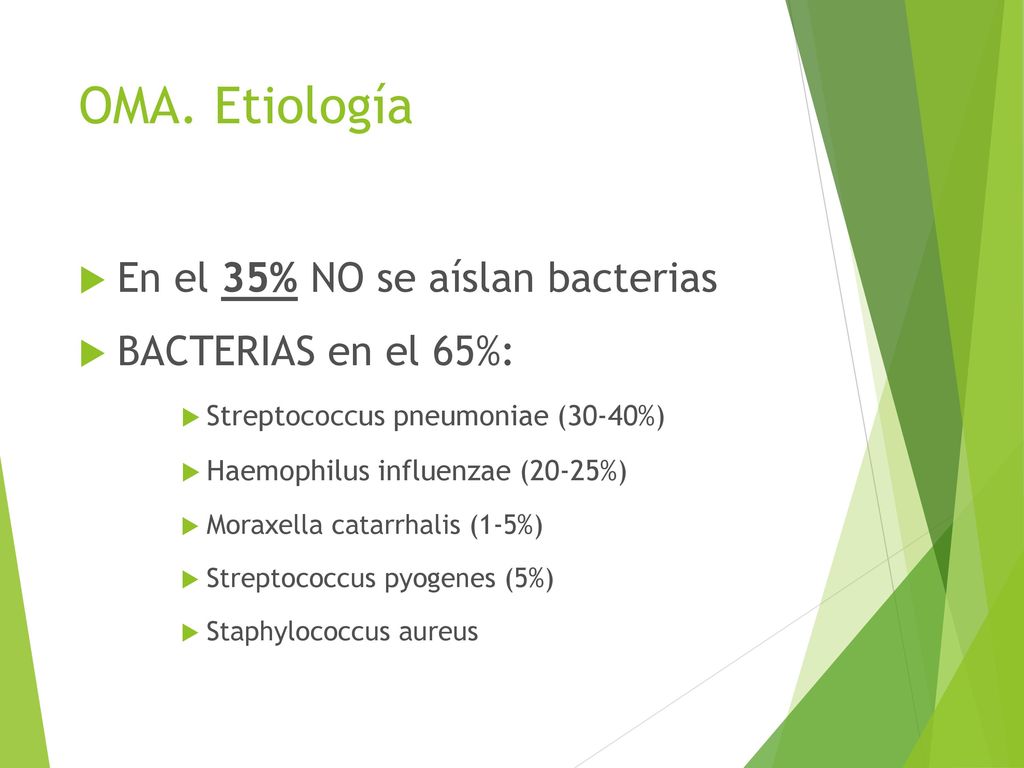 OMA. Etiología

En el 35% NO se aíslan bacterias

BACTERIAS en el 65%:

Streptococcus pneumoniae (30-40%)

Haemophilus influenzae (20-25%)

Moraxella catarrhalis (1-5%)

Streptococcus pyogenes (5%)

Staphylococcus aureus